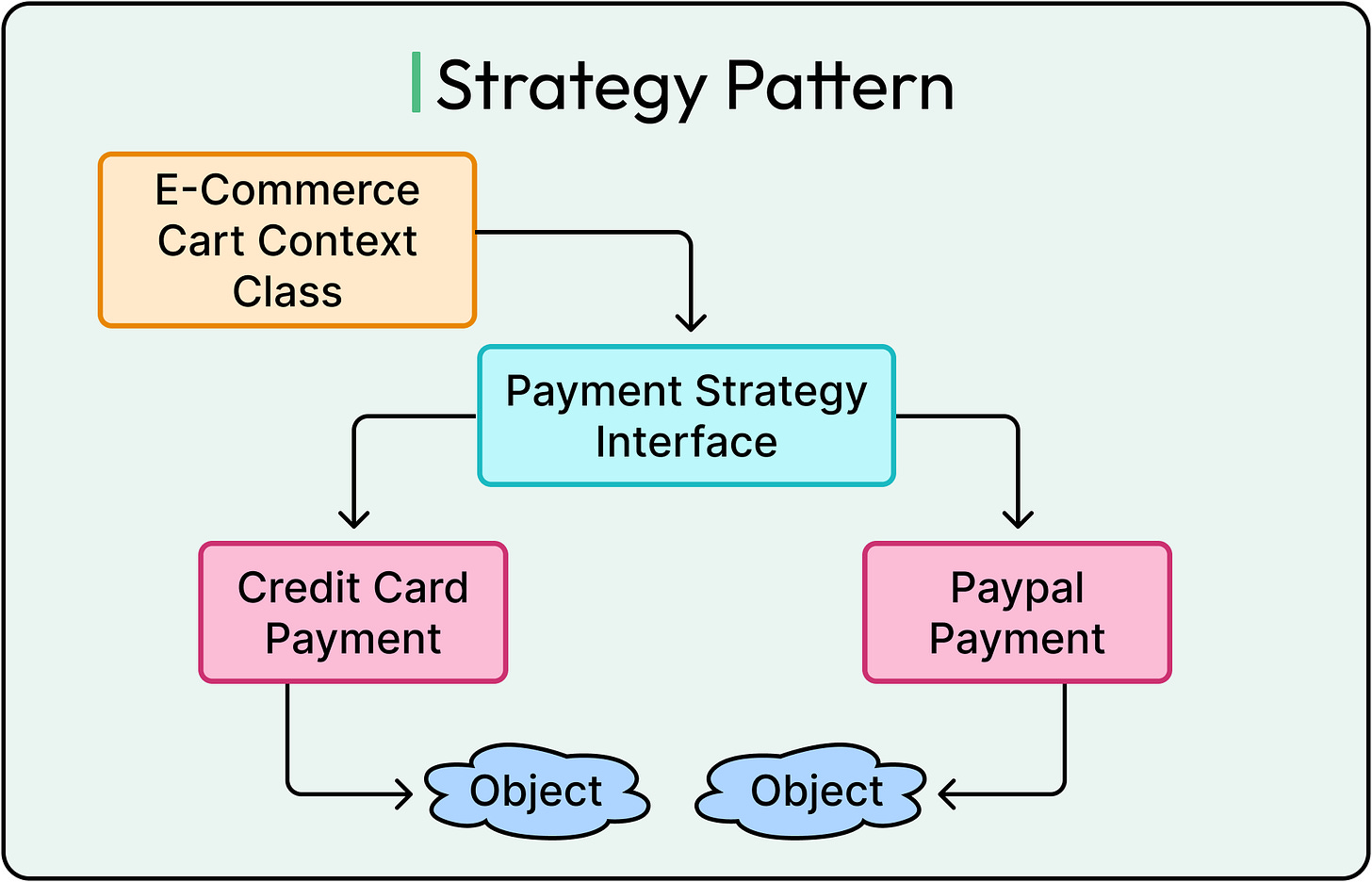 Strategy Pattern

E-Commerce Cart Context Class

Payment Strategy Interface

Credit Card Payment

Paypal Payment

Object

Object